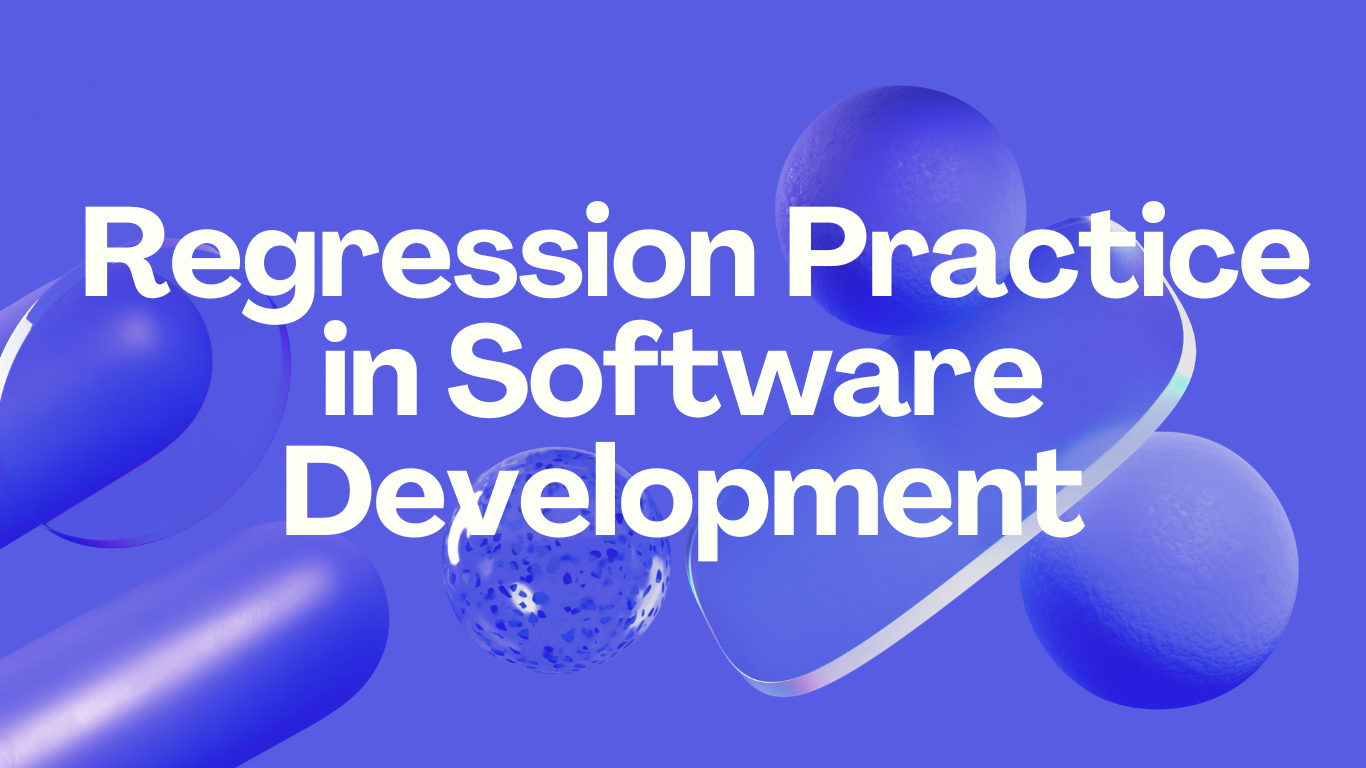 Regression Practice in Software Development